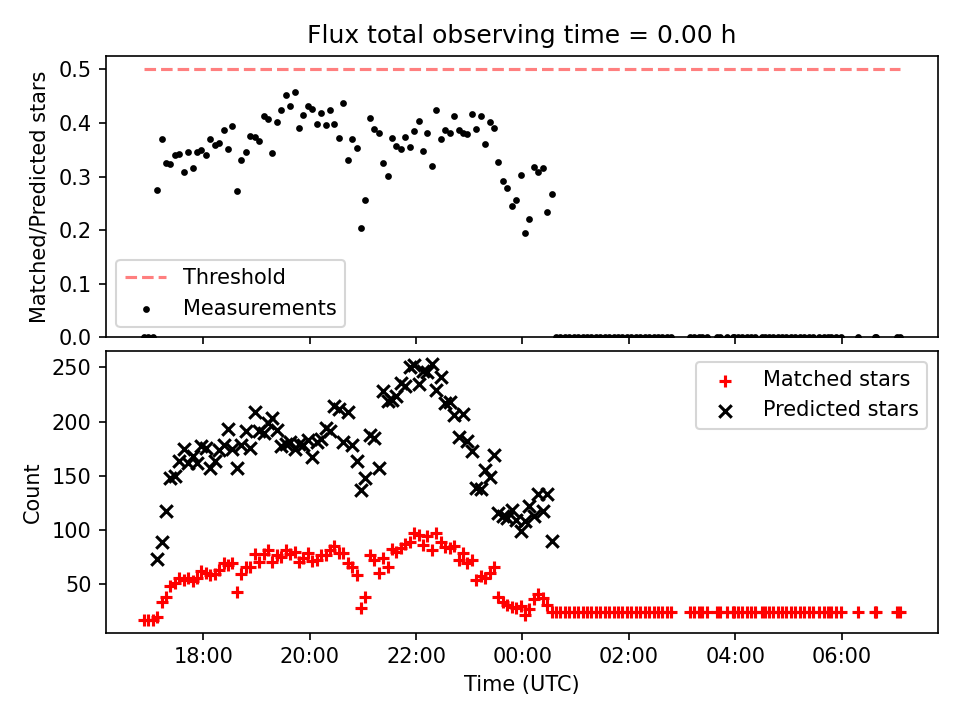 Flux total observing time = 0.00 h

Matched/Predicted stars

0.5
0.4
0.3
0.2
0.1
0.0

Threshold
Measurements

Count

250
200
150
100
50

Matched stars
Predicted stars

18:00
20:00
22:00
00:00
02:00
04:00
06:00

Time (UTC)